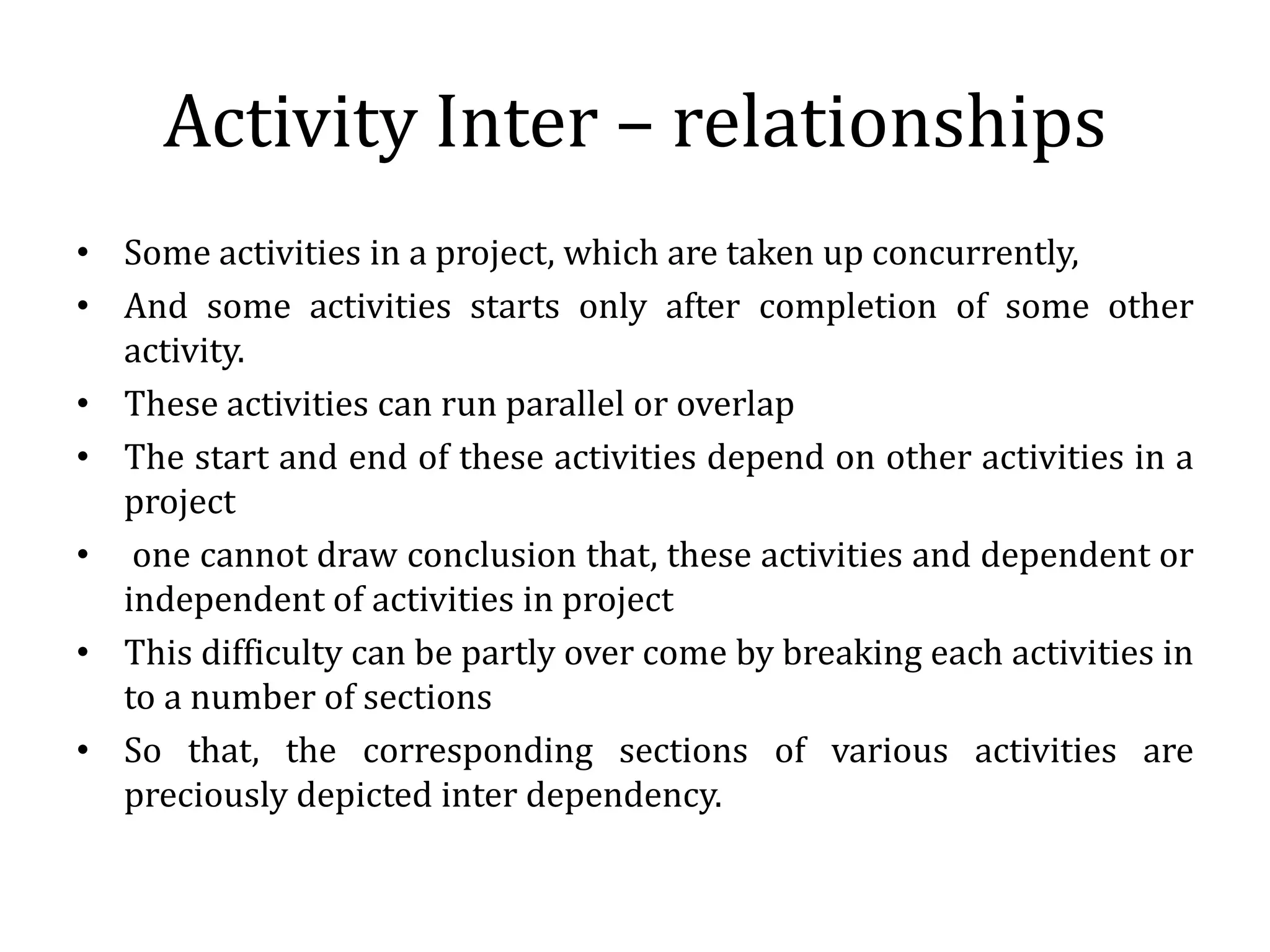 Activity Inter – relationships

• Some activities in a project, which are taken up concurrently,
• And some activities starts only after completion of some other activity.
• These activities can run parallel or overlap
• The start and end of these activities depend on other activities in a project
• one cannot draw conclusion that, these activities and dependent or independent of activities in project
• This difficulty can be partly over come by breaking each activities in to a number of sections
• So that, the corresponding sections of various activities are preciously depicted inter dependency.